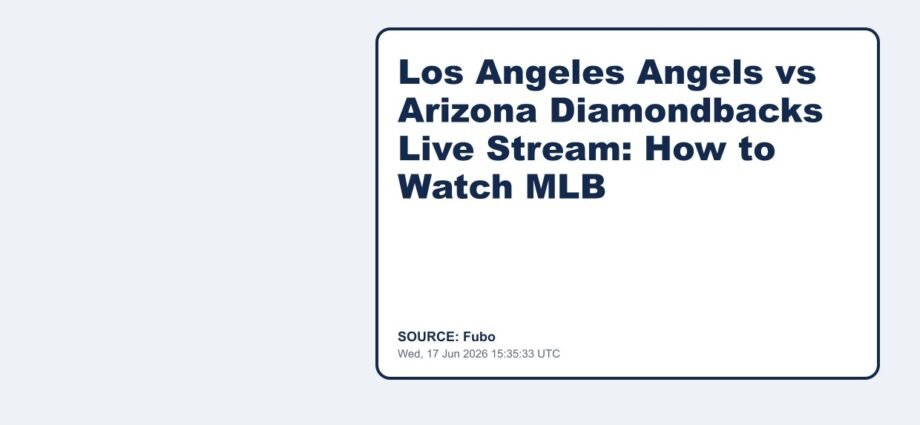 Los Angeles Angels vs Arizona Diamondbacks Live Stream: How to Watch MLB

SOURCE: Fubo
Wed, 17 Jun 2026 15:35:33 UTC